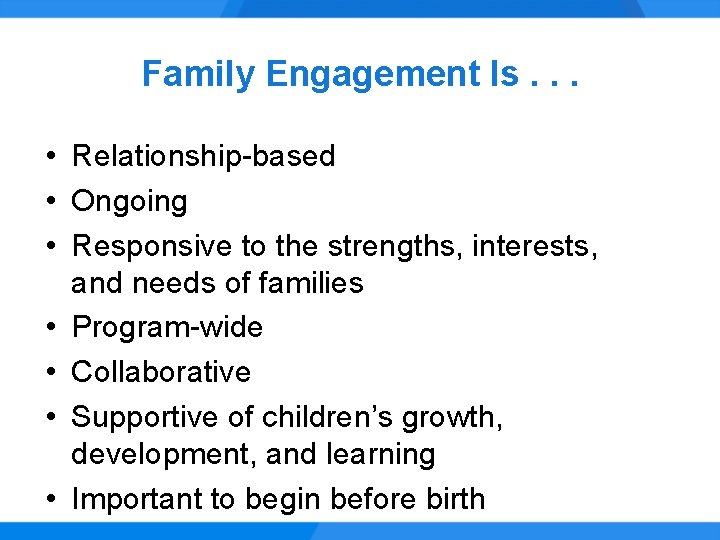 Family Engagement Is . . .

• Relationship-based
• Ongoing
• Responsive to the strengths, interests, and needs of families
• Program-wide
• Collaborative
• Supportive of children's growth, development, and learning
• Important to begin before birth